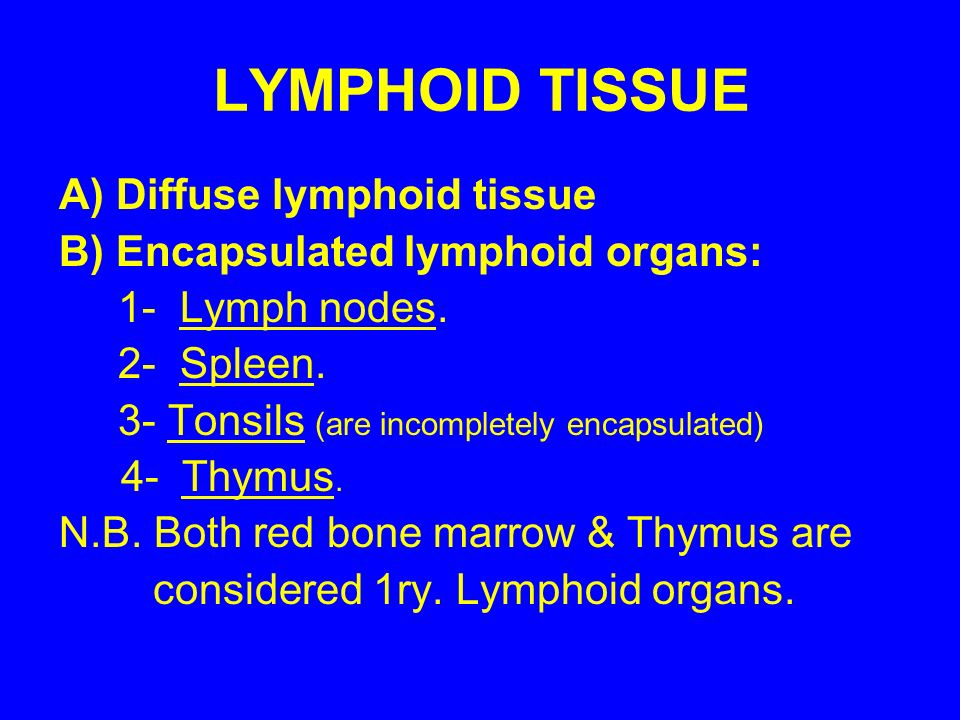 LYMPHOID TISSUE

A) Diffuse lymphoid tissue
B) Encapsulated lymphoid organs:
1- Lymph nodes.
2- Spleen.
3- Tonsils (are incompletely encapsulated)
4- Thymus.
N.B. Both red bone marrow & Thymus are considered 1ry. Lymphoid organs.